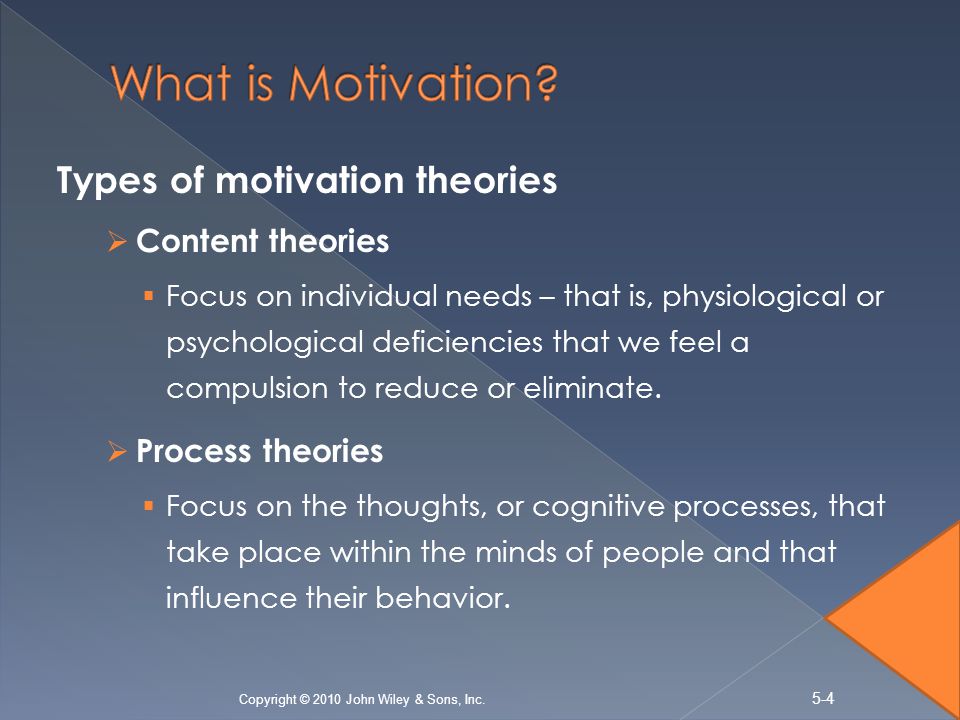 What is Motivation?

Types of motivation theories

➢ Content theories

▪ Focus on individual needs – that is, physiological or psychological deficiencies that we feel a compulsion to reduce or eliminate.

➢ Process theories

▪ Focus on the thoughts, or cognitive processes, that take place within the minds of people and that influence their behavior.

Copyright © 2010 John Wiley & Sons, Inc.

5-4